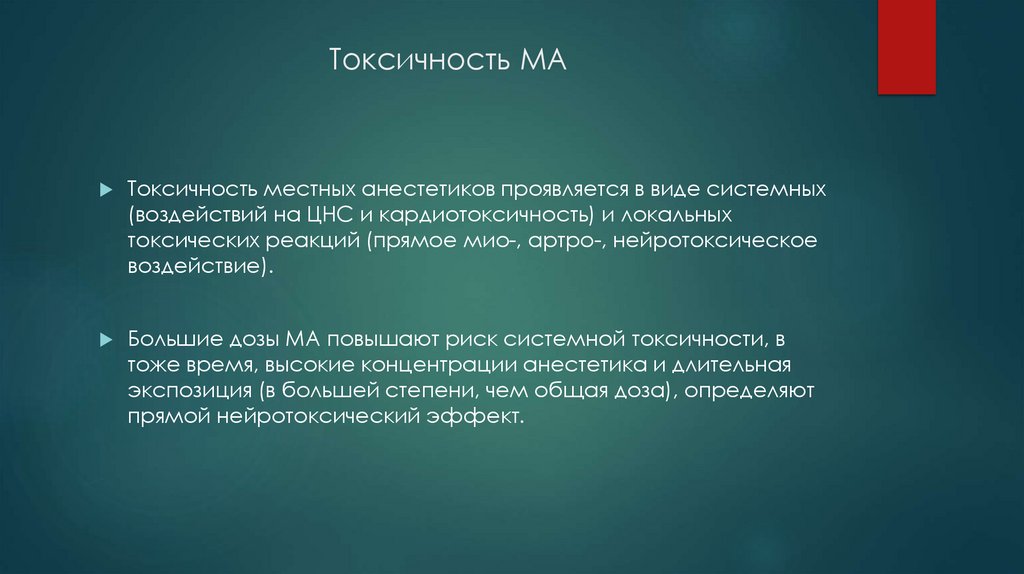 Токсичность МА

Токсичность местных анестетиков проявляется в виде системных (воздействий на ЦНС и кардиотоксичность) и локальных токсических реакций (прямое мио-, артро-, нейротоксическое воздействие).

Большие дозы МА повышают риск системной токсичности, в тоже время, высокие концентрации анестетика и длительная экспозиция (в большей степени, чем общая доза), определяют прямой нейротоксический эффект.